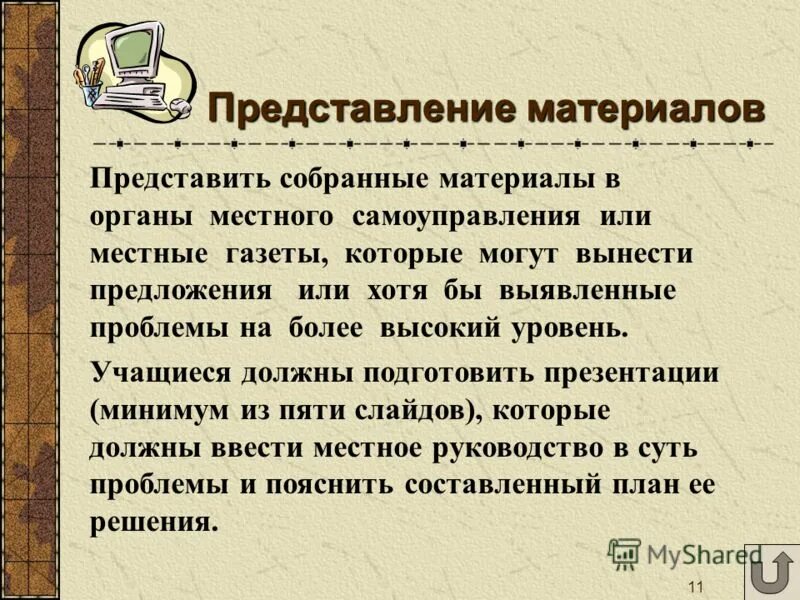 Представление материалов

Представить собранные материалы в органы местного самоуправления или местные газеты, которые могут вынести предложения или хотя бы выявленные проблемы на более высокий уровень.

Учащиеся должны подготовить презентации (минимум из пяти слайдов), которые должны ввести местное руководство в суть проблемы и пояснить составленный план ее решения.

MyShared

11